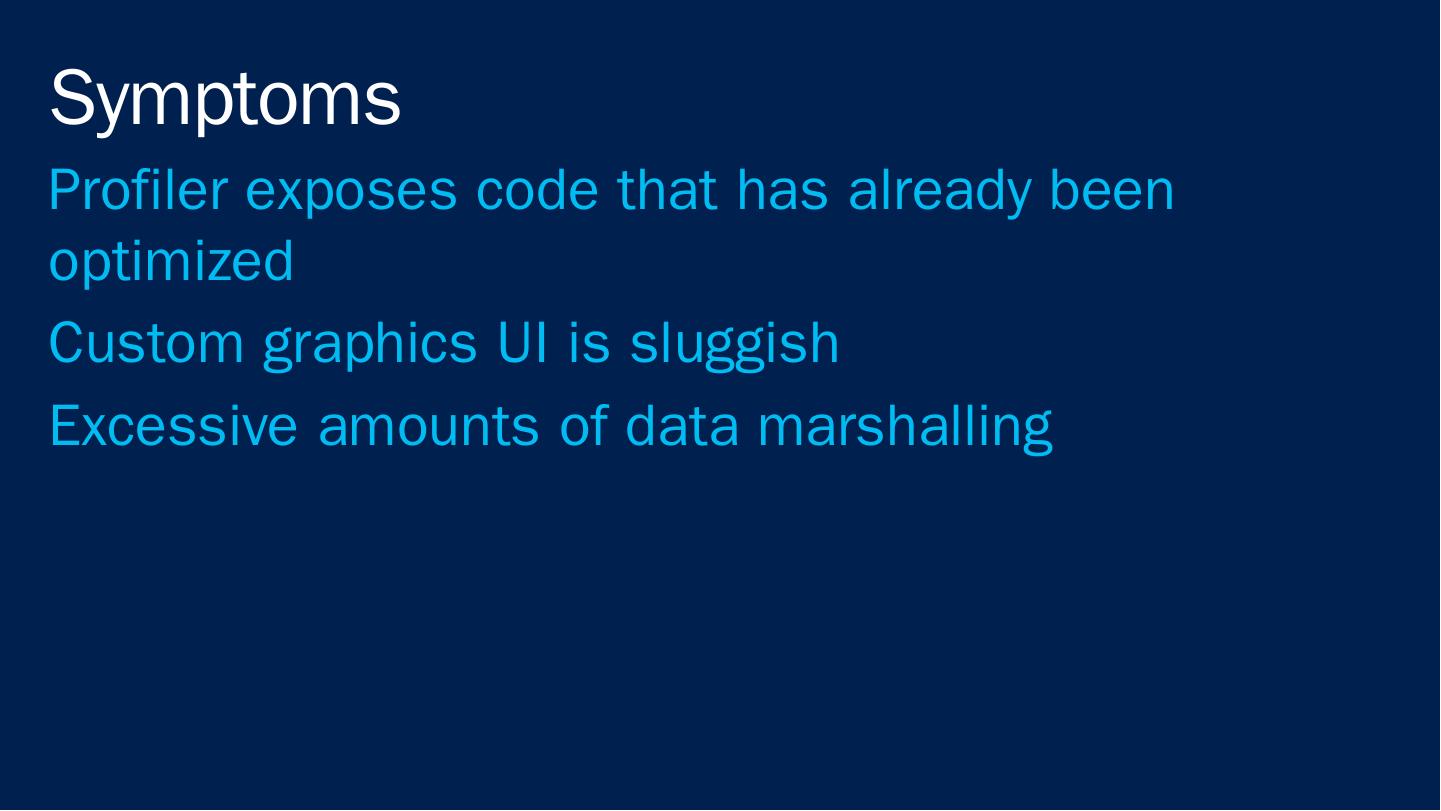 Symptoms

Profiler exposes code that has already been optimized

Custom graphics UI is sluggish

Excessive amounts of data marshalling